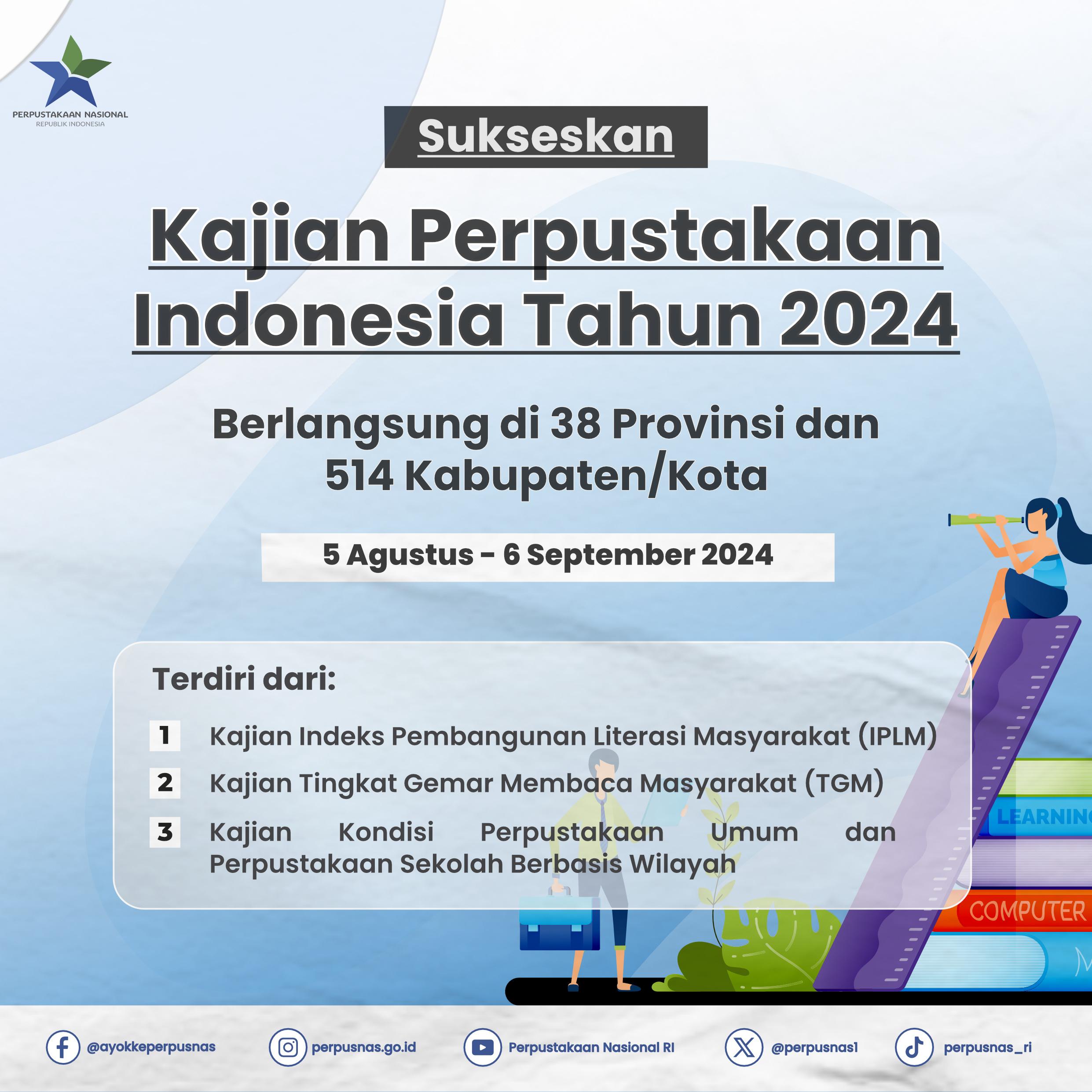 PERPUSTAKAAN NASIONAL
REPUBLIK INDONESIA

Sukseskan

Kajian Perpustakaan Indonesia Tahun 2024

Berlangsung di 38 Provinsi dan 514 Kabupaten/Kota

5 Agustus - 6 September 2024

Terdiri dari:

1 Kajian Indeks Pembangunan Literasi Masyarakat (IPLM)

2 Kajian Tingkat Gemar Membaca Masyarakat (TGM)

3 Kajian Kondisi Perpustakaan Umum dan Perpustakaan Sekolah Berbasis Wilayah

LEARNING

COMPUTER

@ayokkeperpusnas perpusnas.go.id Perpustakaan Nasional RI @perpusnas1 perpusnas_ri